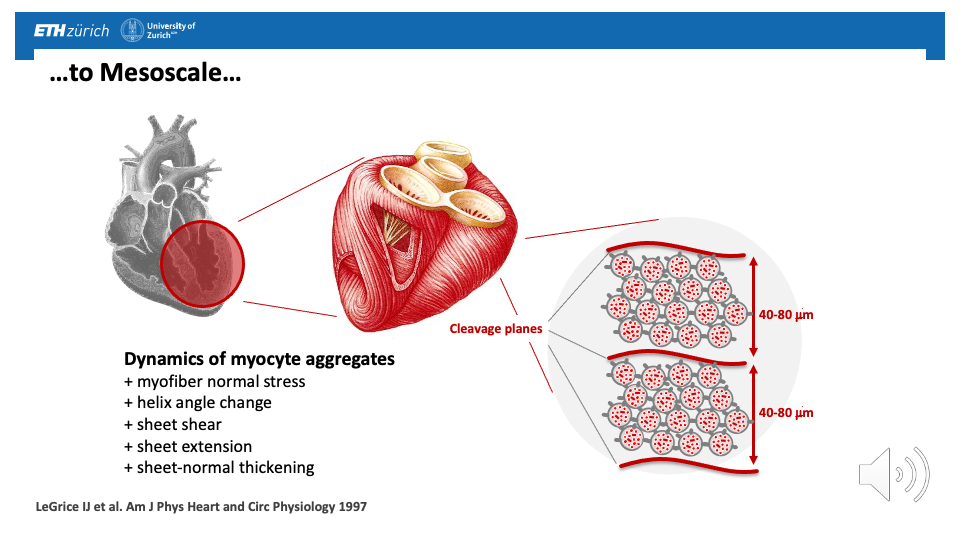 ETH zürich University of Zurich

…to Mesoscale…

Cleavage planes

40-80 μm

40-80 μm

Dynamics of myocyte aggregates
+ myofiber normal stress
+ helix angle change
+ sheet shear
+ sheet extension
+ sheet-normal thickening

LeGrice IJ et al. Am J Phys Heart and Circ Physiology 1997